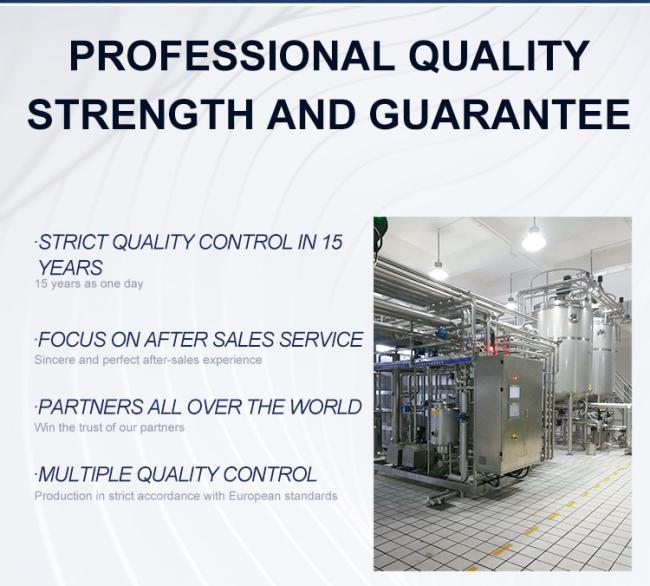 PROFESSIONAL QUALITY STRENGTH AND GUARANTEE

·STRICT QUALITY CONTROL IN 15 YEARS
15 years as one day

·FOCUS ON AFTER SALES SERVICE
Sincere and perfect after-sales experience

·PARTNERS ALL OVER THE WORLD
Win the trust of our partners

·MULTIPLE QUALITY CONTROL
Production in strict accordance with European standards